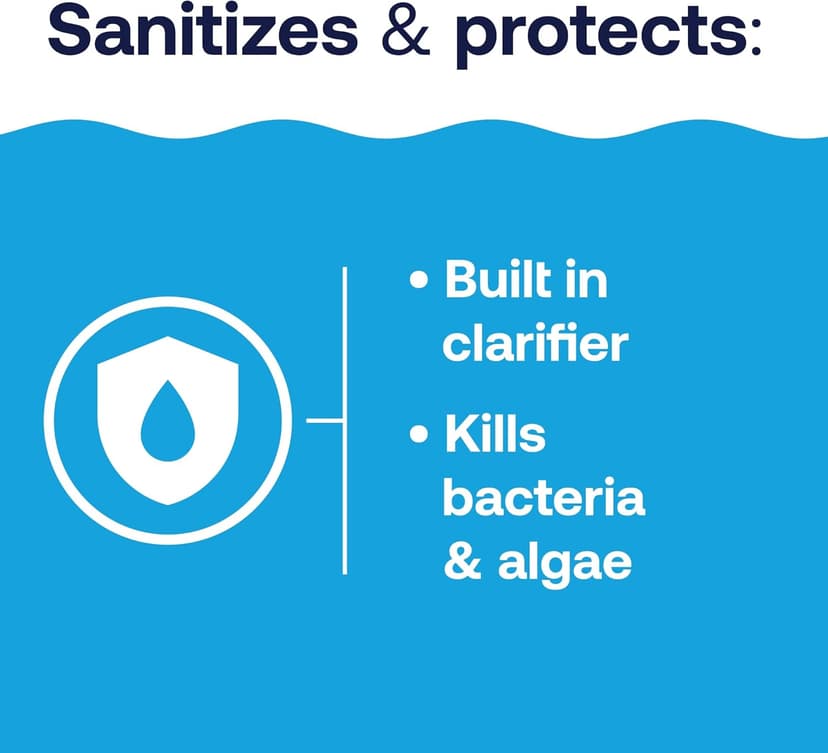 Sanitizes & protects:

• Built in clarifier

• Kills bacteria & algae